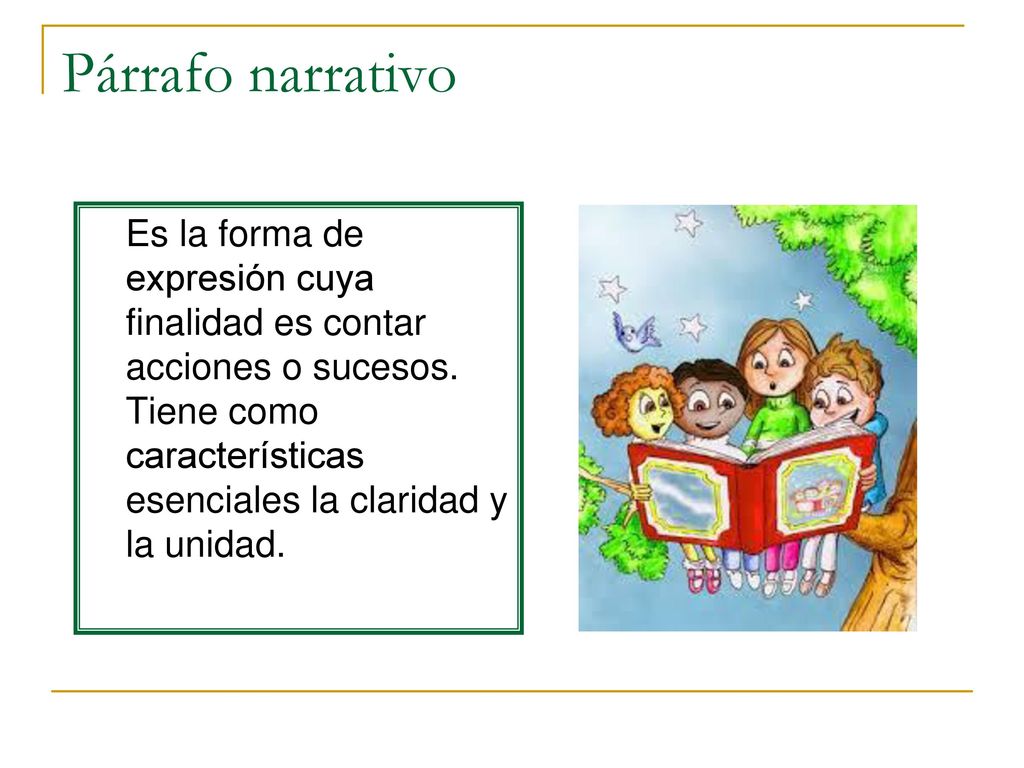 Párrafo narrativo

Es la forma de expresión cuya finalidad es contar acciones o sucesos. Tiene como características esenciales la claridad y la unidad.